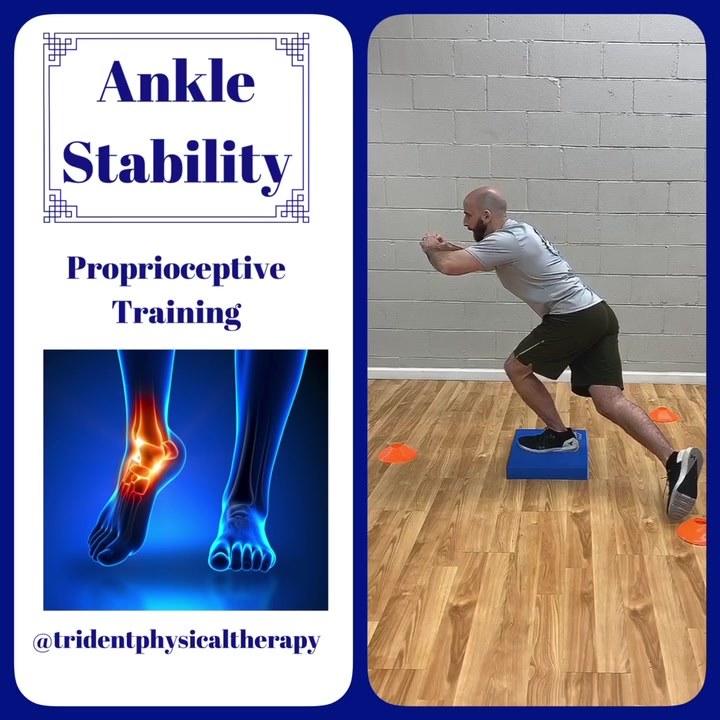 Ankle Stability

Proprioceptive Training

@tridentphysicaltherapy